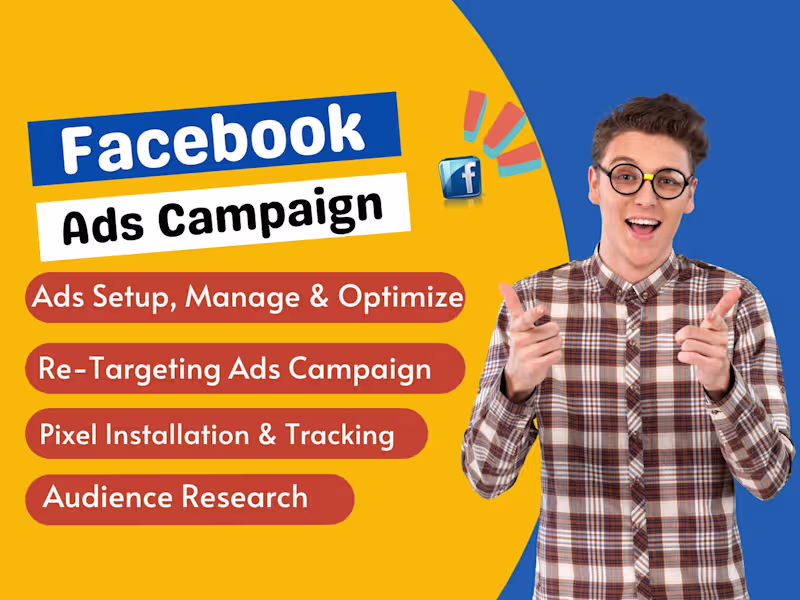 Facebook
Ads Campaign

f

Ads Setup, Manage & Optimize

Re-Targeting Ads Campaign

Pixel Installation & Tracking

Audience Research